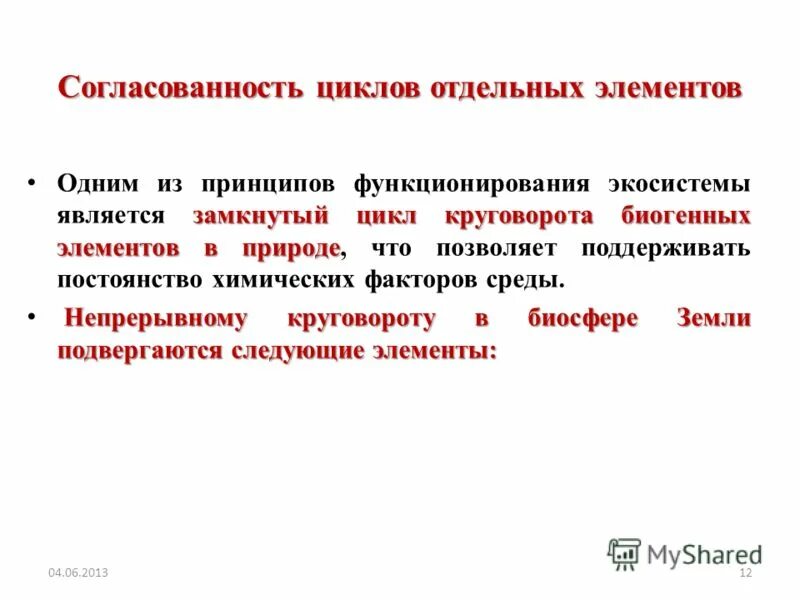 Согласованность циклов отдельных элементов

• Одним из принципов функционирования экосистемы является замкнутый цикл круговорота биогенных элементов в природе, что позволяет поддерживать постоянство химических факторов среды.

• Непрерывному круговороту в биосфере Земли подвергаются следующие элементы:

MyShared

04.06.2013

12